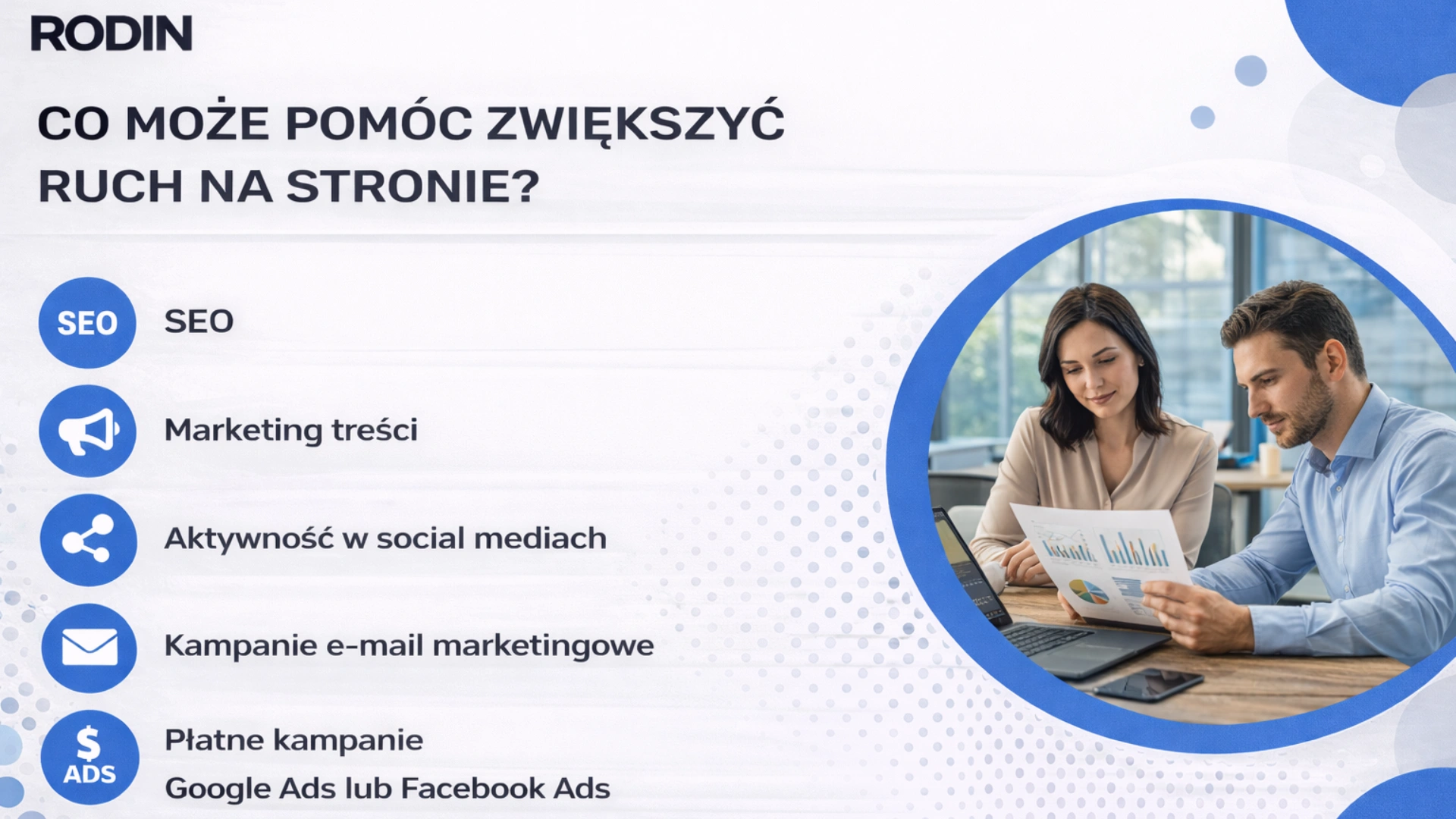 RODIN

CO MOŻE POMÓC ZWIĘKSZYĆ RUCH NA STRONIE?

SEO SEO

Marketing treści

Aktywność w social mediach

Kampanie e-mail marketingowe

$ ADS Płatne kampanie
Google Ads lub Facebook Ads